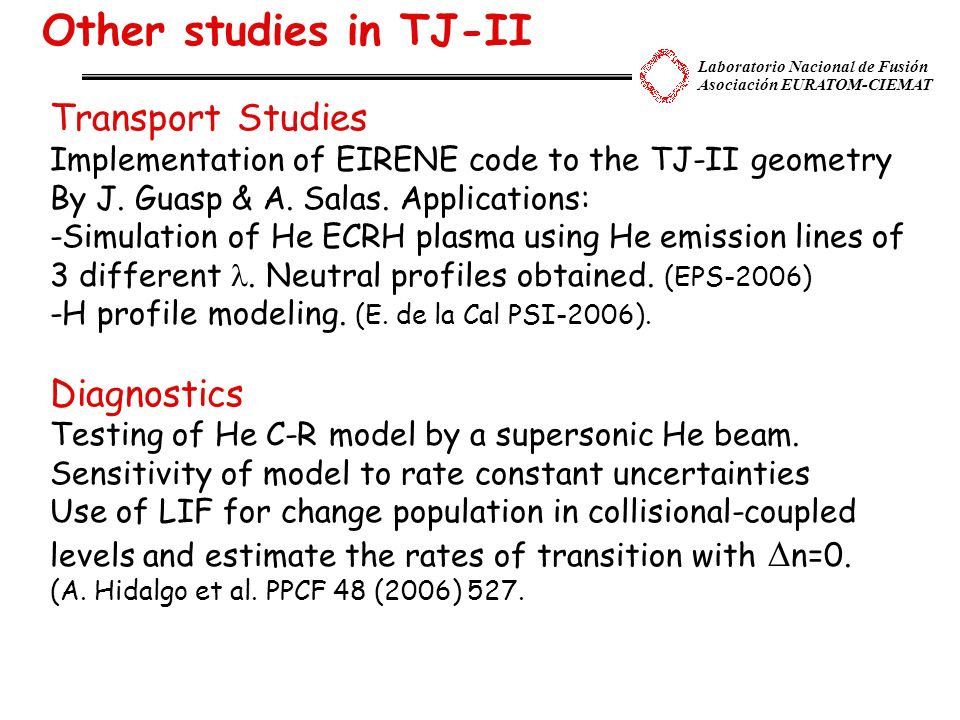 Other studies in TJ-II

Laboratorio Nacional de Fusión
Asociación EURATOM-CIEMAT

Transport Studies
Implementation of EIRENE code to the TJ-II geometry
By J. Guasp & A. Salas. Applications:
-Simulation of He ECRH plasma using He emission lines of 3 different $\lambda$. Neutral profiles obtained. (EPS-2006)
-H profile modeling. (E. de la Cal PSI-2006).

Diagnostics
Testing of He C-R model by a supersonic He beam.
Sensitivity of model to rate constant uncertainties
Use of LIF for change population in collisional-coupled levels and estimate the rates of transition with $\Delta$n=0.
(A. Hidalgo et al. PPCF 48 (2006) 527.